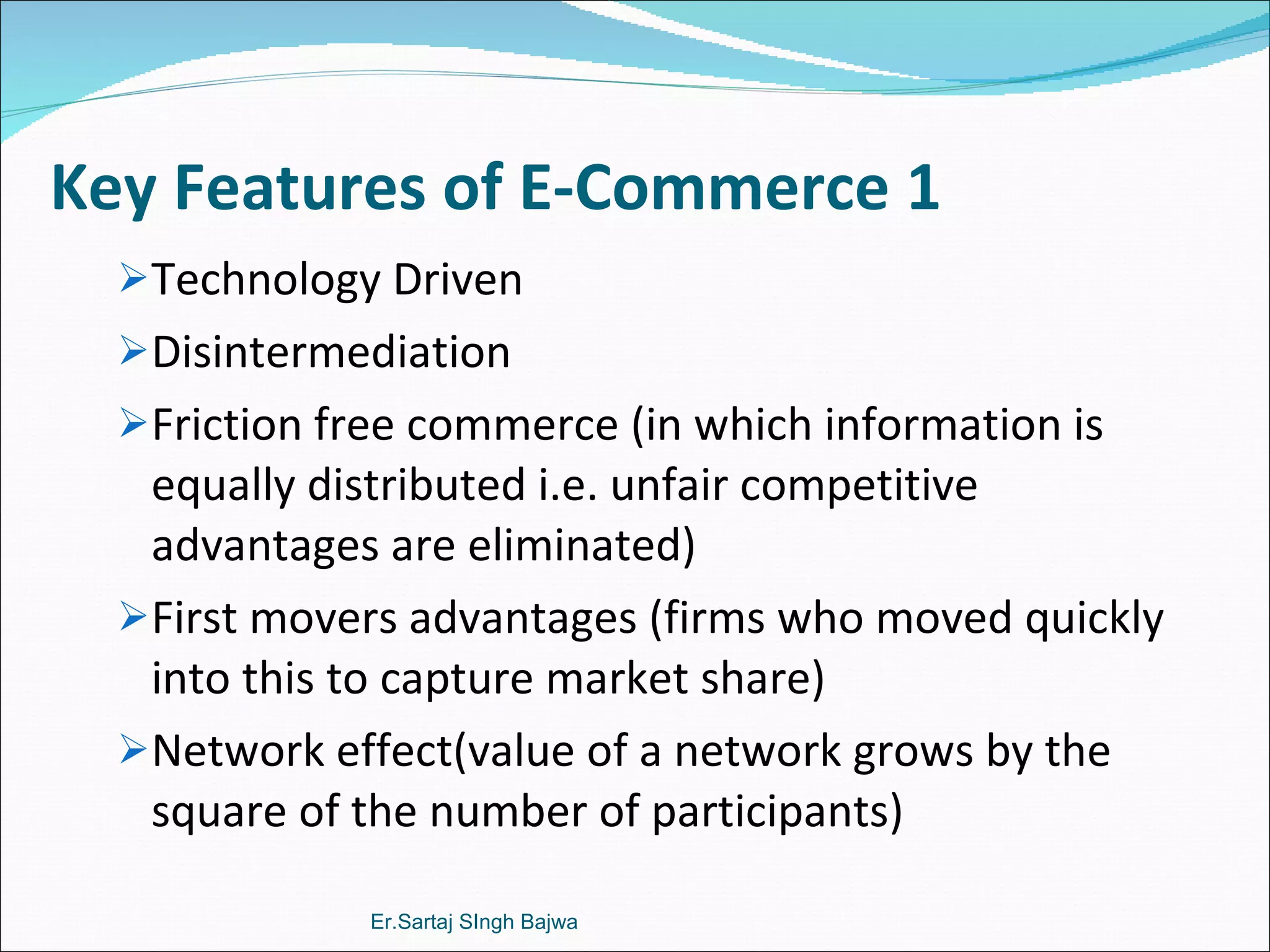 Key Features of E-Commerce 1

➢Technology Driven

➢Disintermediation

➢Friction free commerce (in which information is equally distributed i.e. unfair competitive advantages are eliminated)

➢First movers advantages (firms who moved quickly into this to capture market share)

➢Network effect(value of a network grows by the square of the number of participants)

Er.Sartaj SIngh Bajwa